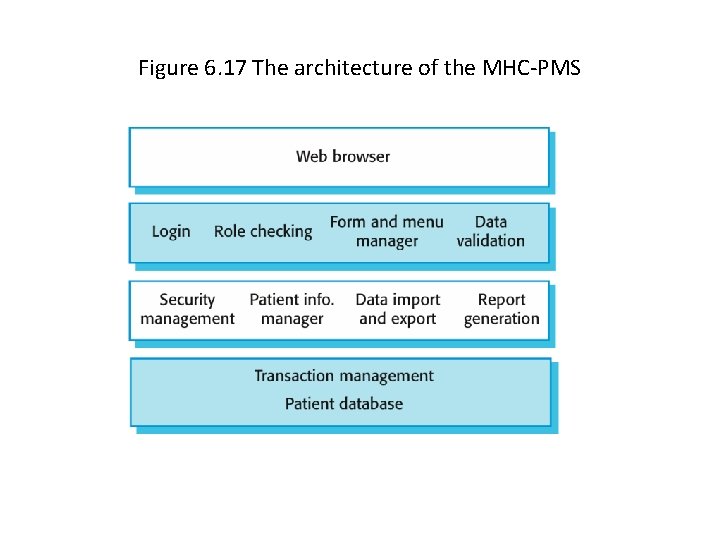 Figure 6.17 The architecture of the MHC-PMS

Web browser

Login Role checking Form and menu manager Data validation

Security management Patient info. manager Data import and export Report generation

Transaction management
Patient database